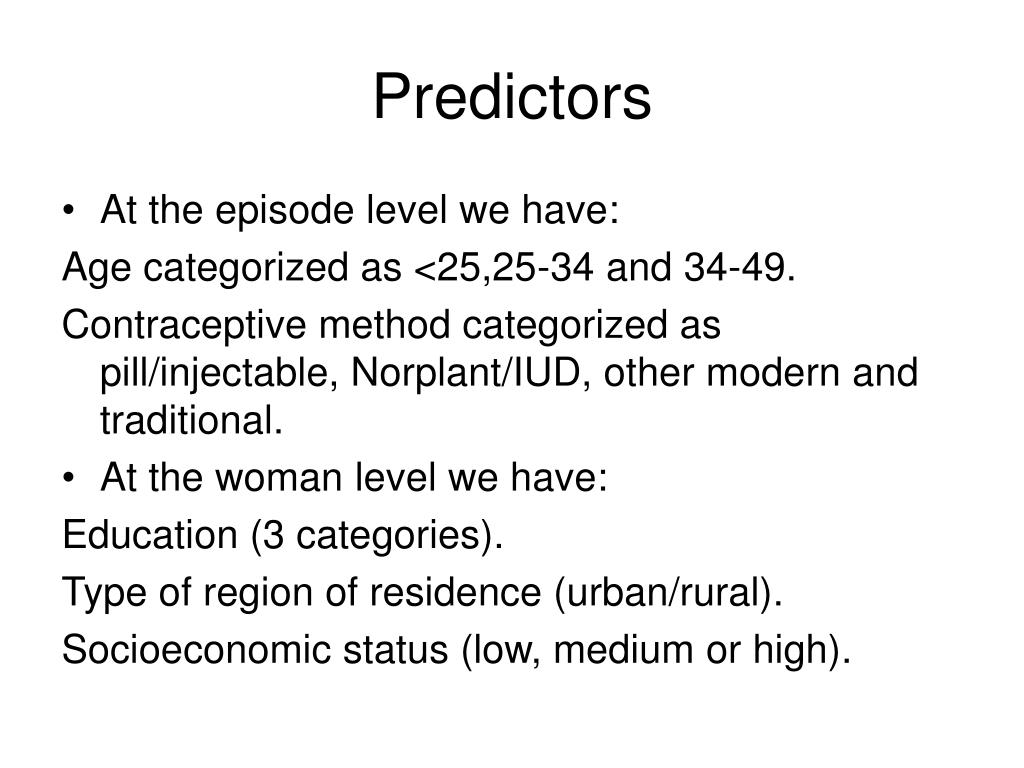 Predictors

• At the episode level we have:

Age categorized as <25,25-34 and 34-49.

Contraceptive method categorized as pill/injectable, Norplant/IUD, other modern and traditional.

• At the woman level we have:

Education (3 categories).

Type of region of residence (urban/rural).

Socioeconomic status (low, medium or high).